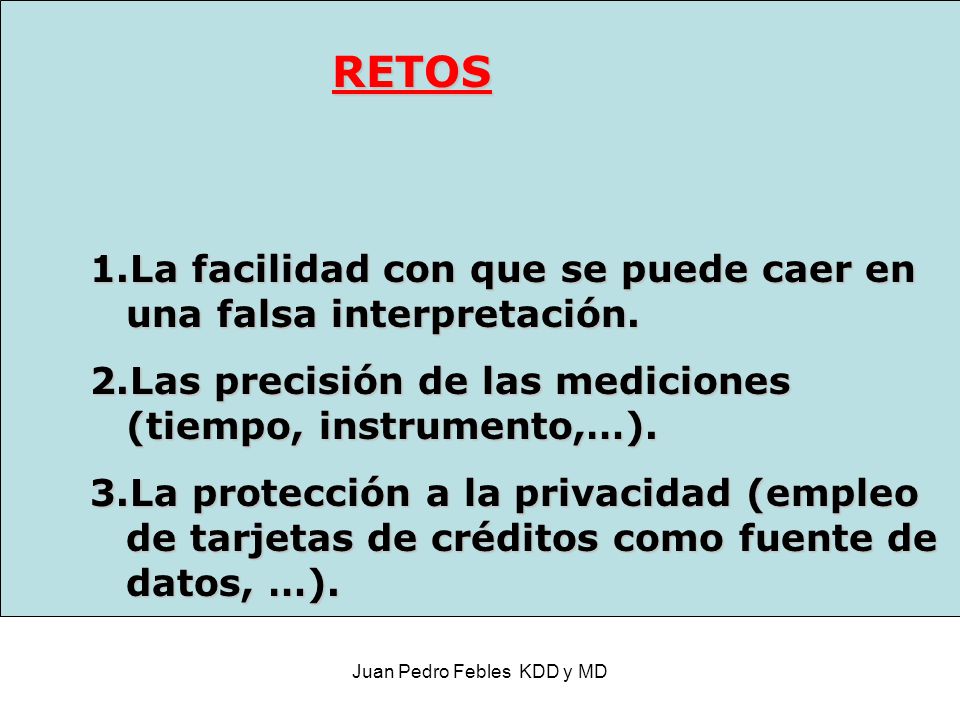 RETOS

1.La facilidad con que se puede caer en una falsa interpretación.

2.Las precisión de las mediciones (tiempo, instrumento,…).

3.La protección a la privacidad (empleo de tarjetas de créditos como fuente de datos, …).

Juan Pedro Febles KDD y MD